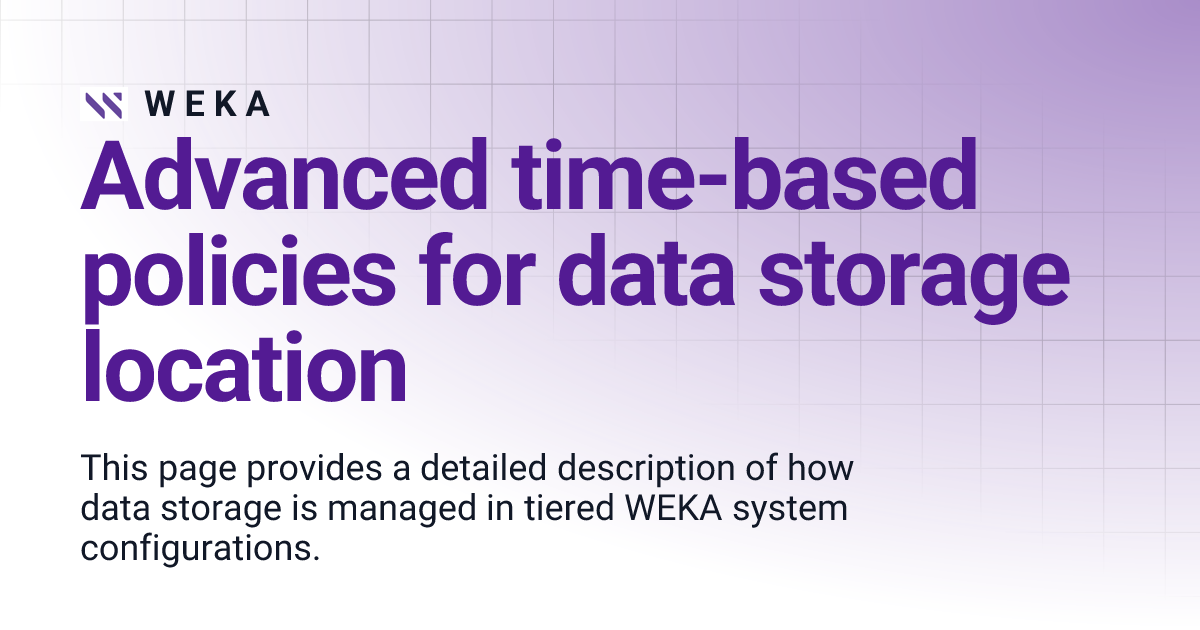 WEKA

Advanced time-based policies for data storage location

This page provides a detailed description of how data storage is managed in tiered WEKA system configurations.